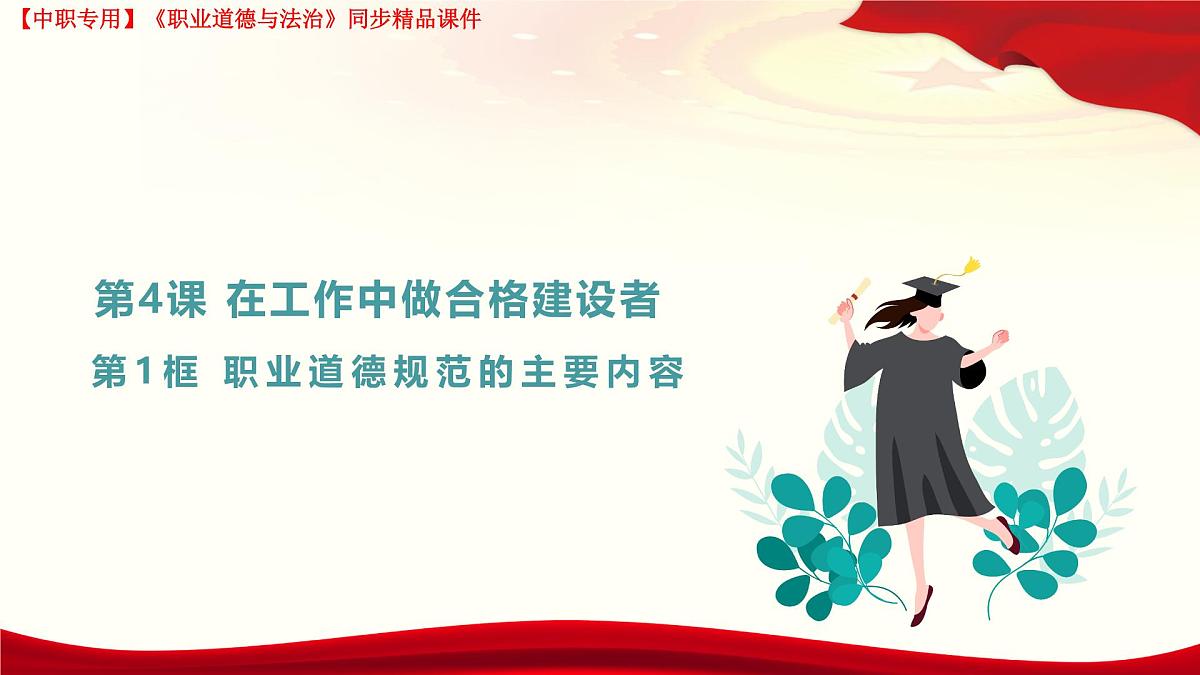 【中职专用】《职业道德与法治》同步精品课件

第4课 在工作中做合格建设者

第1框 职业道德规范的主要内容